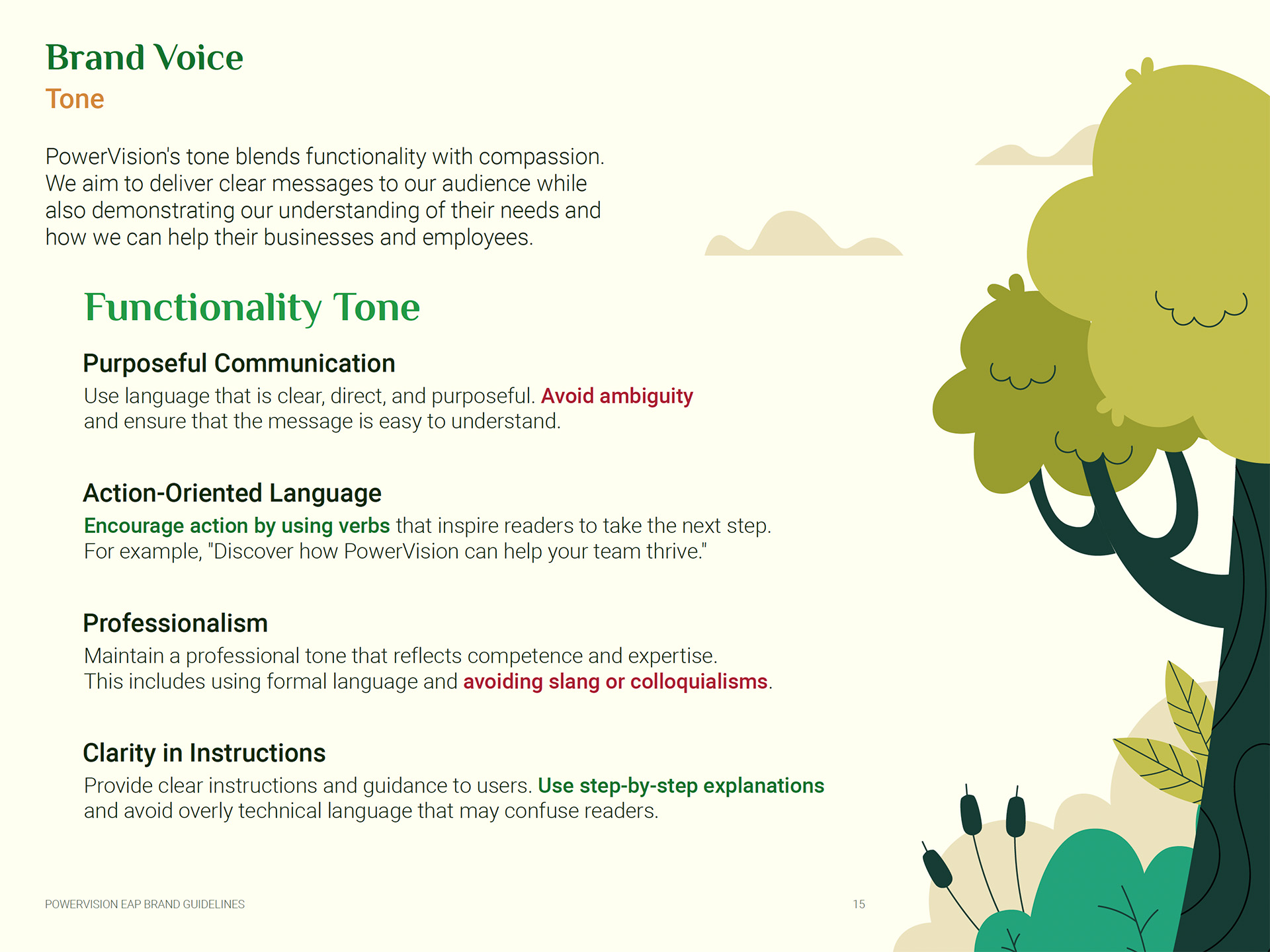 Brand Voice
Tone

PowerVision's tone blends functionality with compassion. We aim to deliver clear messages to our audience while also demonstrating our understanding of their needs and how we can help their businesses and employees.

Functionality Tone

Purposeful Communication
Use language that is clear, direct, and purposeful. Avoid ambiguity and ensure that the message is easy to understand.

Action-Oriented Language
Encourage action by using verbs that inspire readers to take the next step. For example, "Discover how PowerVision can help your team thrive."

Professionalism
Maintain a professional tone that reflects competence and expertise. This includes using formal language and avoiding slang or colloquialisms.

Clarity in Instructions
Provide clear instructions and guidance to users. Use step-by-step explanations and avoid overly technical language that may confuse readers.

POWERVISION EAP BRAND GUIDELINES
15